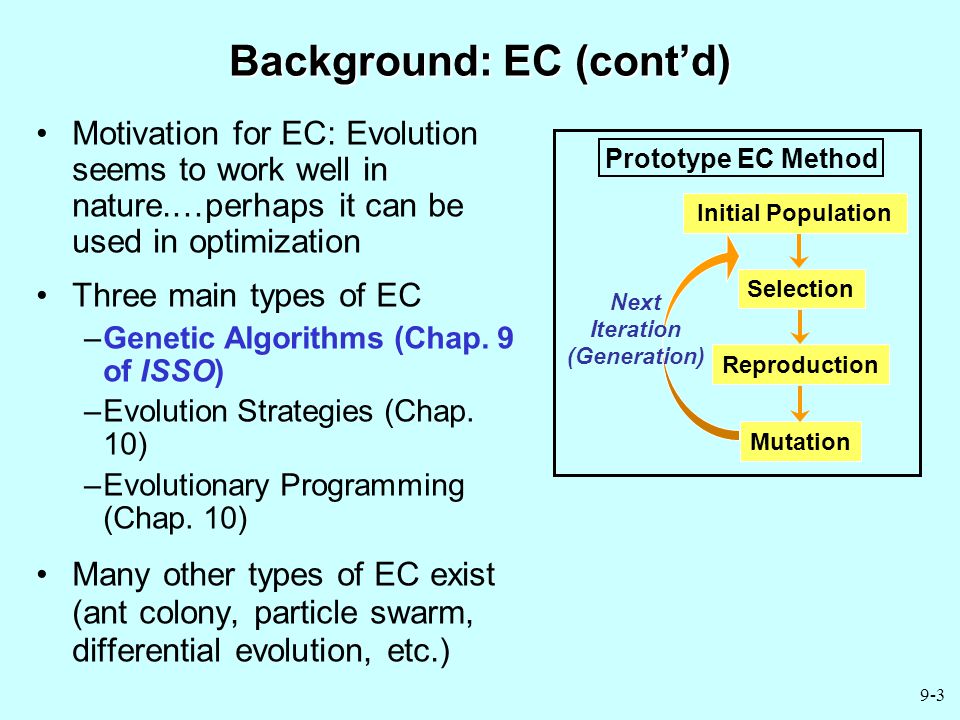 Background: EC (cont'd)

• Motivation for EC: Evolution seems to work well in nature.…perhaps it can be used in optimization

• Three main types of EC
–Genetic Algorithms (Chap. 9 of ISSO)
–Evolution Strategies (Chap. 10)
–Evolutionary Programming (Chap. 10)

• Many other types of EC exist (ant colony, particle swarm, differential evolution, etc.)

Prototype EC Method

Initial Population

Selection

Reproduction

Mutation

Next Iteration (Generation)

9-3